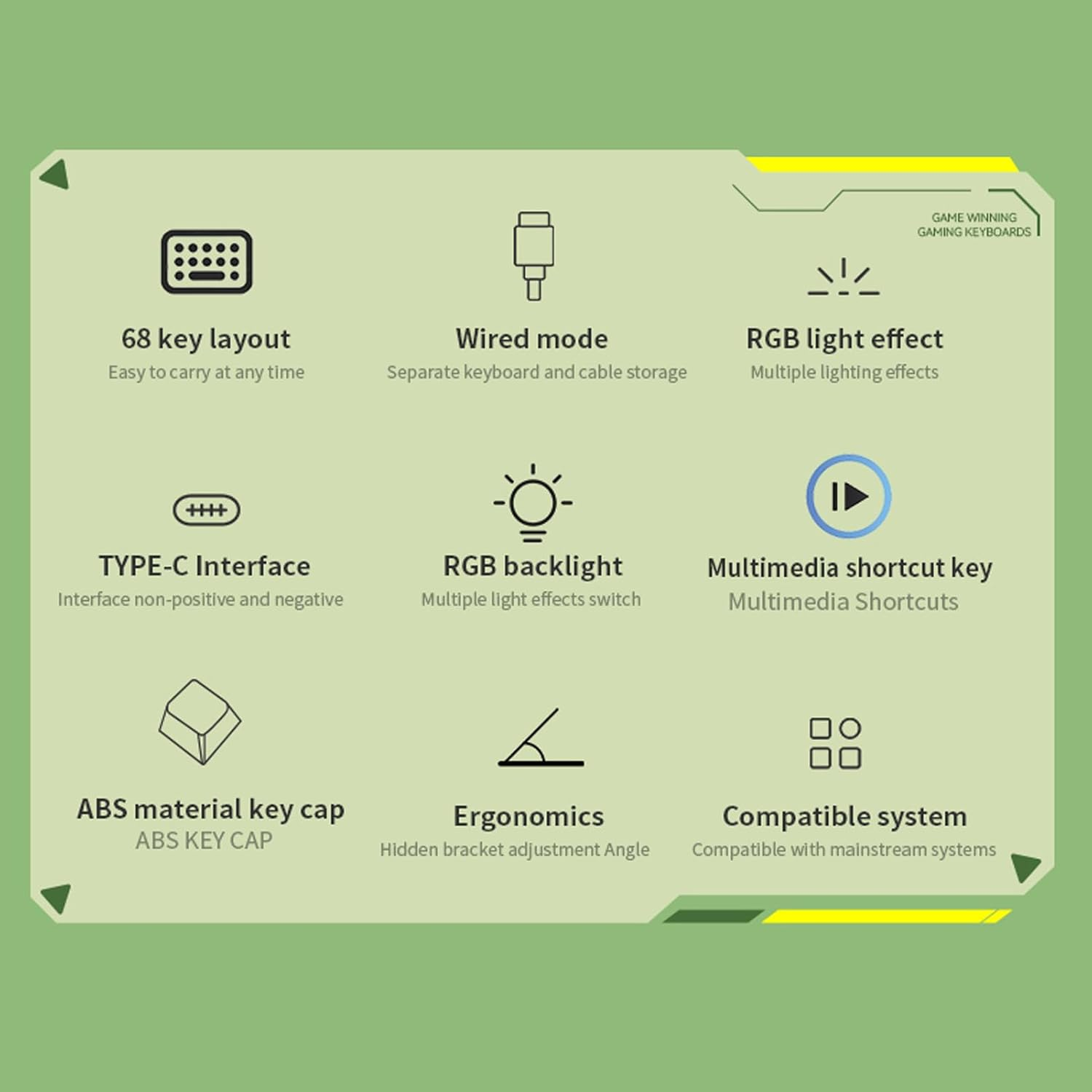 GAME WINNING
GAMING KEYBOARDS

68 key layout
Easy to carry at any time

Wired mode
Separate keyboard and cable storage

RGB light effect
Multiple lighting effects

TYPE-C Interface
Interface non-positive and negative

RGB backlight
Multiple light effects switch

Multimedia shortcut key
Multimedia Shortcuts

ABS material key cap
ABS KEY CAP

Ergonomics
Hidden bracket adjustment Angle

Compatible system
Compatible with mainstream systems